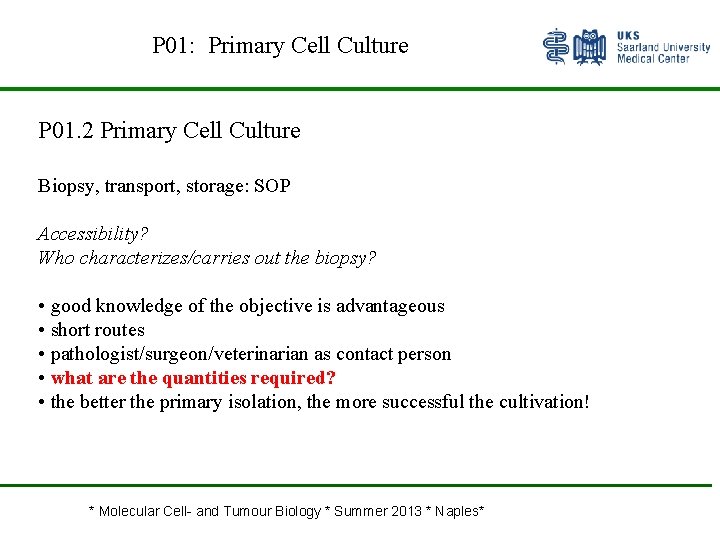 P01: Primary Cell Culture

UKS
Saarland University
Medical Center

P01.2 Primary Cell Culture

Biopsy, transport, storage: SOP

Accessibility?
Who characterizes/carries out the biopsy?

• good knowledge of the objective is advantageous
• short routes
• pathologist/surgeon/veterinarian as contact person
• what are the quantities required?
• the better the primary isolation, the more successful the cultivation!

* Molecular Cell- and Tumour Biology * Summer 2013 * Naples*